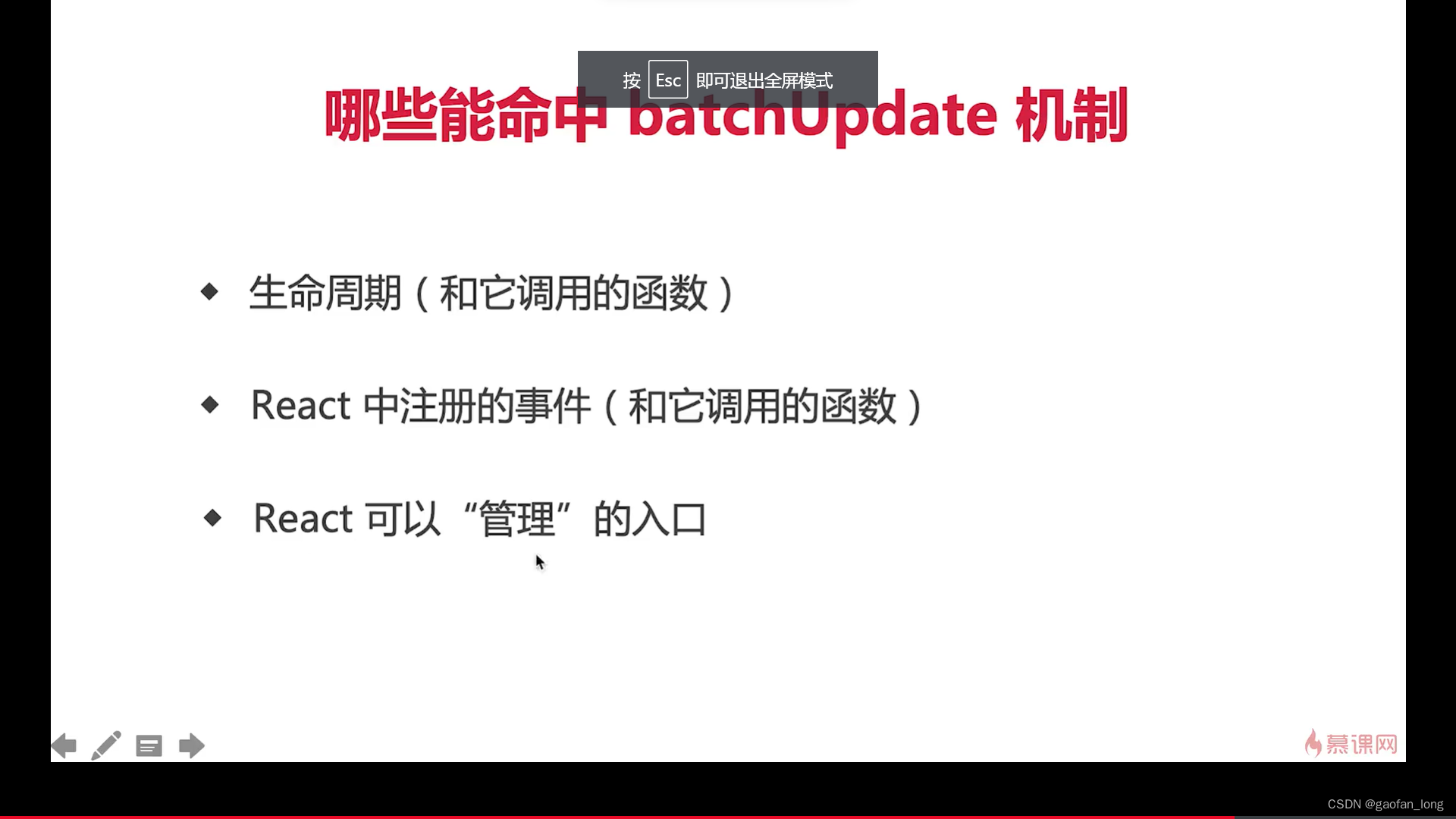 按 Esc 即可退出全屏模式

哪些能命中 batchUpdate 机制

◆ 生命周期（和它调用的函数）

◆ React 中注册的事件（和它调用的函数）

◆ React 可以“管理”的入口

慕课网

CSDN @gaofan_long